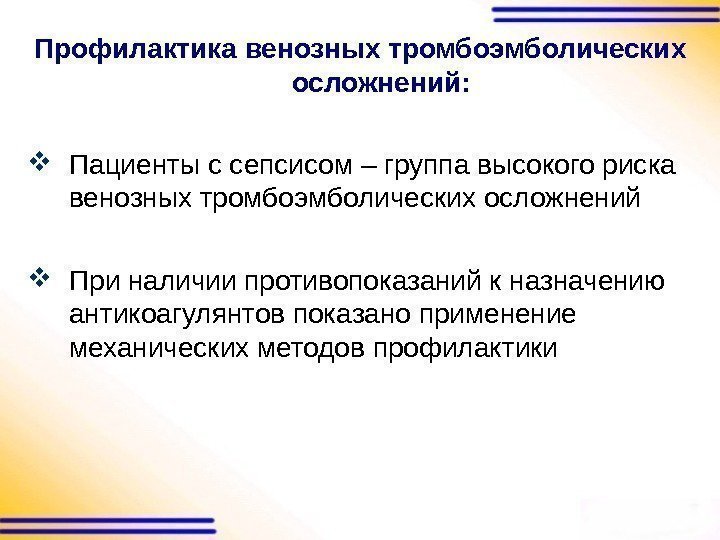 Профилактика венозных тромбоэмболических осложнений:

❖ Пациенты с сепсисом – группа высокого риска венозных тромбоэмболических осложнений

❖ При наличии противопоказаний к назначению антикоагулянтов показано применение механических методов профилактики